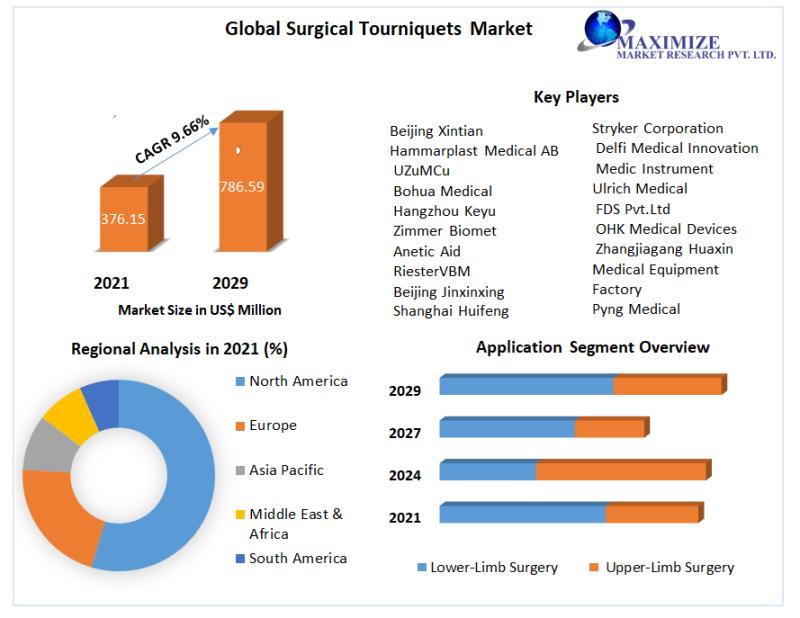 Global Surgical Tourniquets Market

MAXIMIZE
MARKET RESEARCH PVT. LTD.

CAGR 9.66%

376.15

786.59

2021

2029

Market Size in US$ Million

Key Players

Beijing Xintian
Hammarplast Medical AB
UZuMCu
Bohua Medical
Hangzhou Keyu
Zimmer Biomet
Anetic Aid
RiesterVBM
Beijing Jinxinxing
Shanghai Huifeng

Stryker Corporation
Delfi Medical Innovation
Medic Instrument
Ulrich Medical
FDS Pvt.Ltd
OHK Medical Devices
Zhangjiagang Huaxin
Medical Equipment
Factory
Pyng Medical

Regional Analysis in 2021 (%)

North America
Europe
Asia Pacific
Middle East & Africa
South America

Application Segment Overview

2029
2027
2024
2021

Lower-Limb Surgery
Upper-Limb Surgery